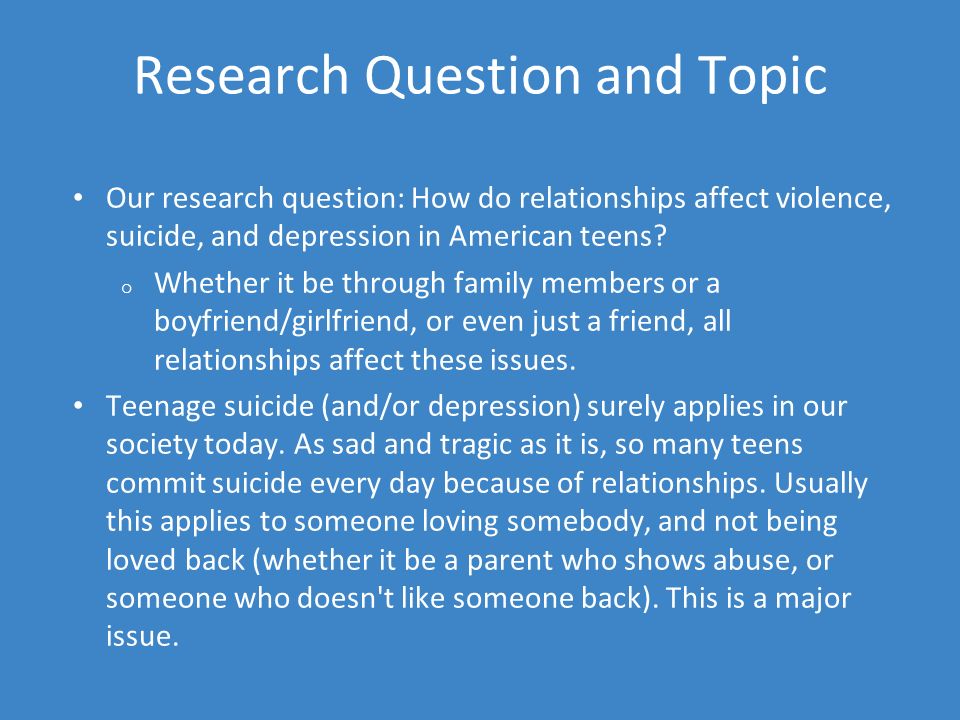 Research Question and Topic

• Our research question: How do relationships affect violence, suicide, and depression in American teens?
  o Whether it be through family members or a boyfriend/girlfriend, or even just a friend, all relationships affect these issues.
• Teenage suicide (and/or depression) surely applies in our society today. As sad and tragic as it is, so many teens commit suicide every day because of relationships. Usually this applies to someone loving somebody, and not being loved back (whether it be a parent who shows abuse, or someone who doesn't like someone back). This is a major issue.